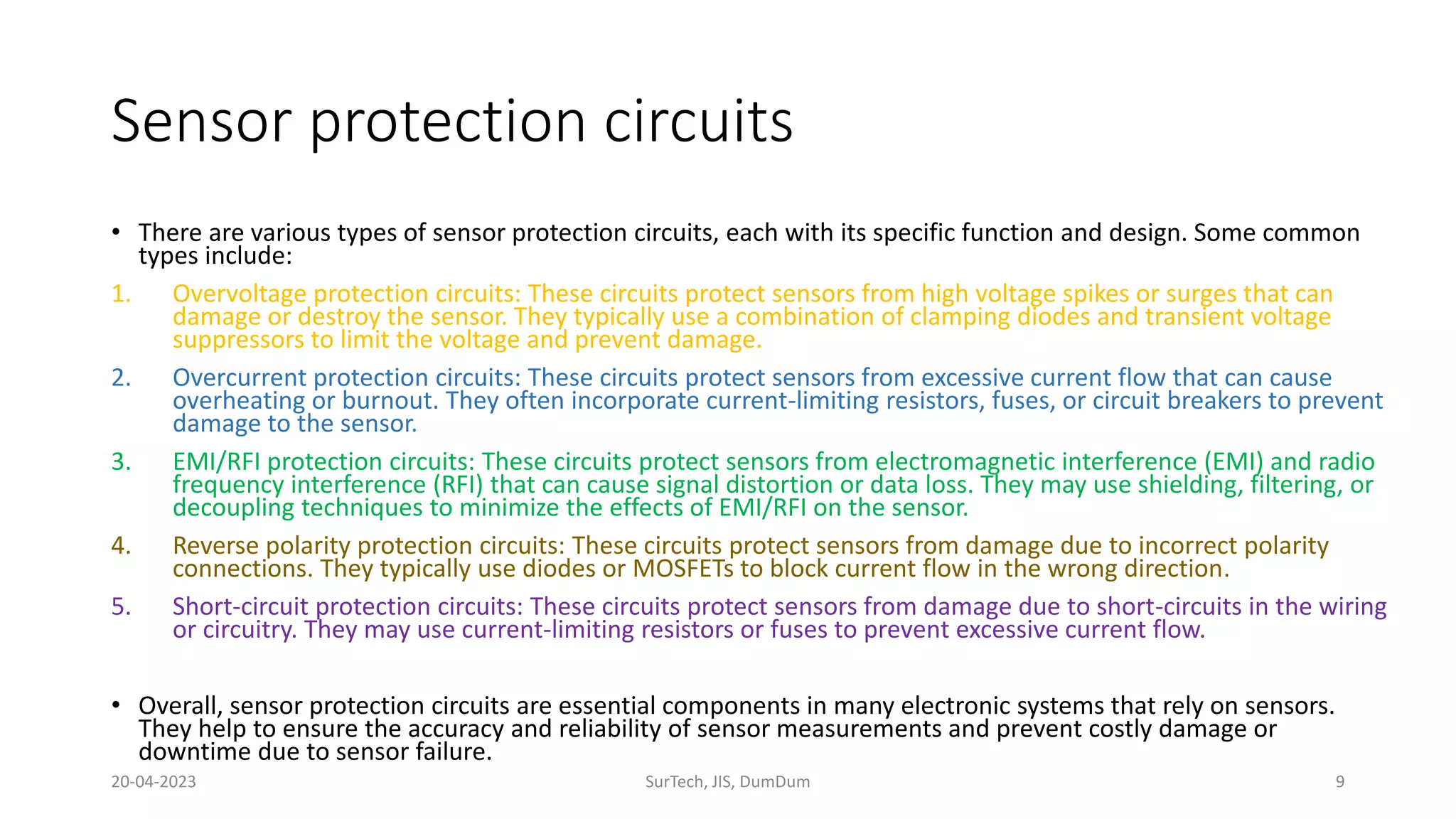 Sensor protection circuits

• There are various types of sensor protection circuits, each with its specific function and design. Some common types include:

1. Overvoltage protection circuits: These circuits protect sensors from high voltage spikes or surges that can damage or destroy the sensor. They typically use a combination of clamping diodes and transient voltage suppressors to limit the voltage and prevent damage.

2. Overcurrent protection circuits: These circuits protect sensors from excessive current flow that can cause overheating or burnout. They often incorporate current-limiting resistors, fuses, or circuit breakers to prevent damage to the sensor.

3. EMI/RFI protection circuits: These circuits protect sensors from electromagnetic interference (EMI) and radio frequency interference (RFI) that can cause signal distortion or data loss. They may use shielding, filtering, or decoupling techniques to minimize the effects of EMI/RFI on the sensor.

4. Reverse polarity protection circuits: These circuits protect sensors from damage due to incorrect polarity connections. They typically use diodes or MOSFETs to block current flow in the wrong direction.

5. Short-circuit protection circuits: These circuits protect sensors from damage due to short-circuits in the wiring or circuitry. They may use current-limiting resistors or fuses to prevent excessive current flow.

• Overall, sensor protection circuits are essential components in many electronic systems that rely on sensors. They help to ensure the accuracy and reliability of sensor measurements and prevent costly damage or downtime due to sensor failure.

20-04-2023 SurTech, JIS, DumDum 9